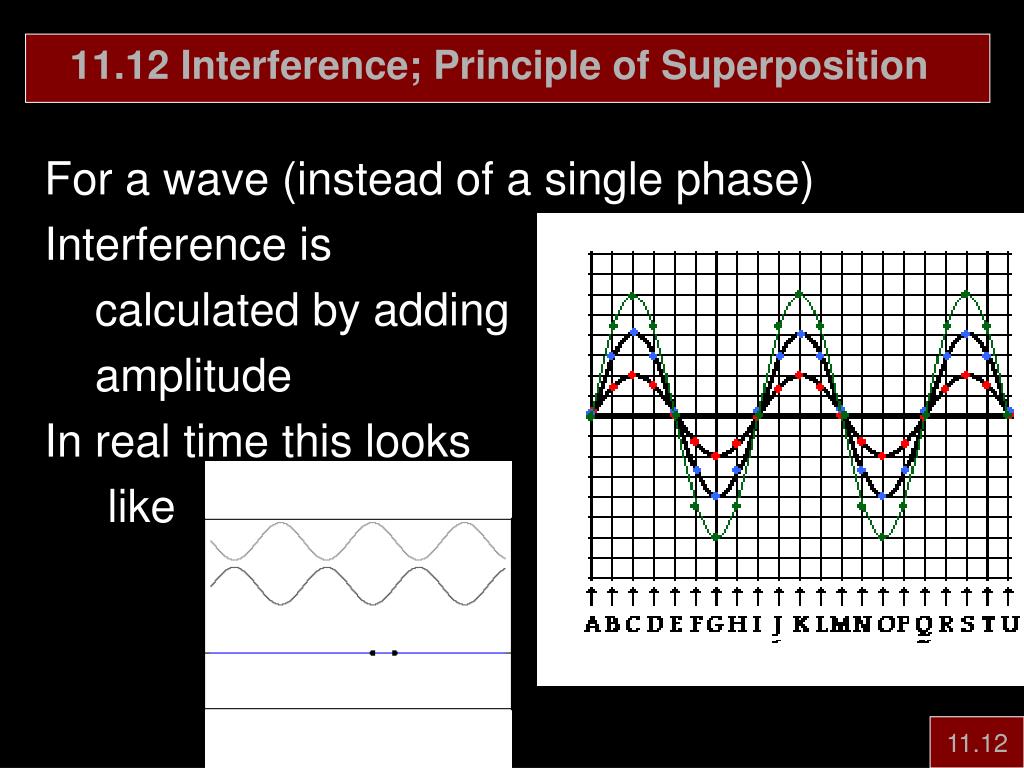 11.12 Interference; Principle of Superposition

For a wave (instead of a single phase)

Interference is calculated by adding amplitude

In real time this looks like

A B C D E F G H I J K L M N O P Q R S T U

11.12